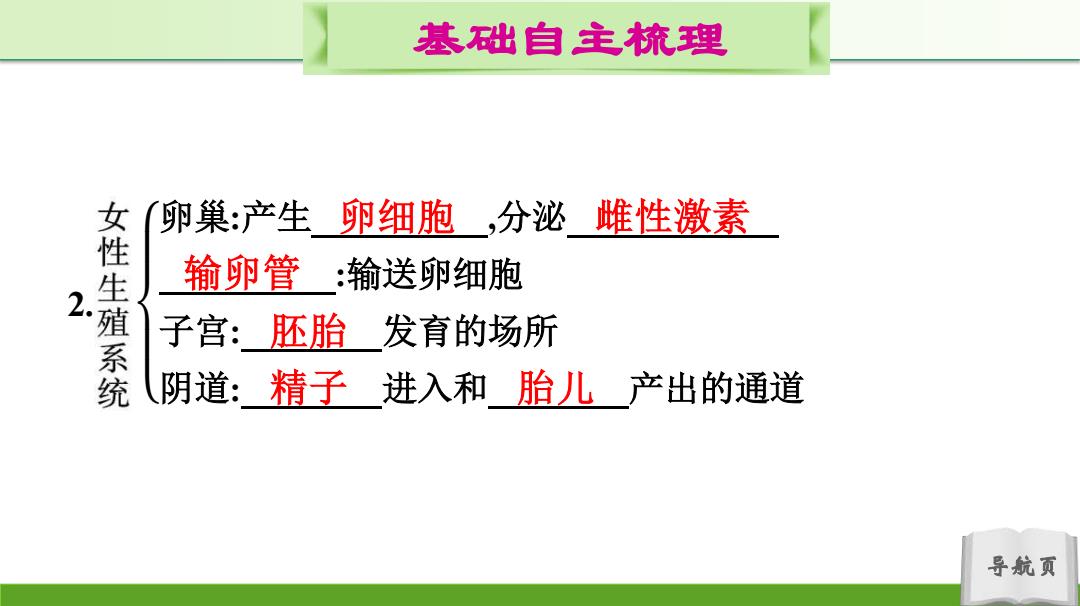 基础自主梳理

2. 女性生殖系统
卵巢:产生 卵细胞 ,分泌 雌性激素
输卵管 :输送卵细胞
子宫: 胚胎 发育的场所
阴道: 精子 进入和 胎儿 产出的通道

导航页